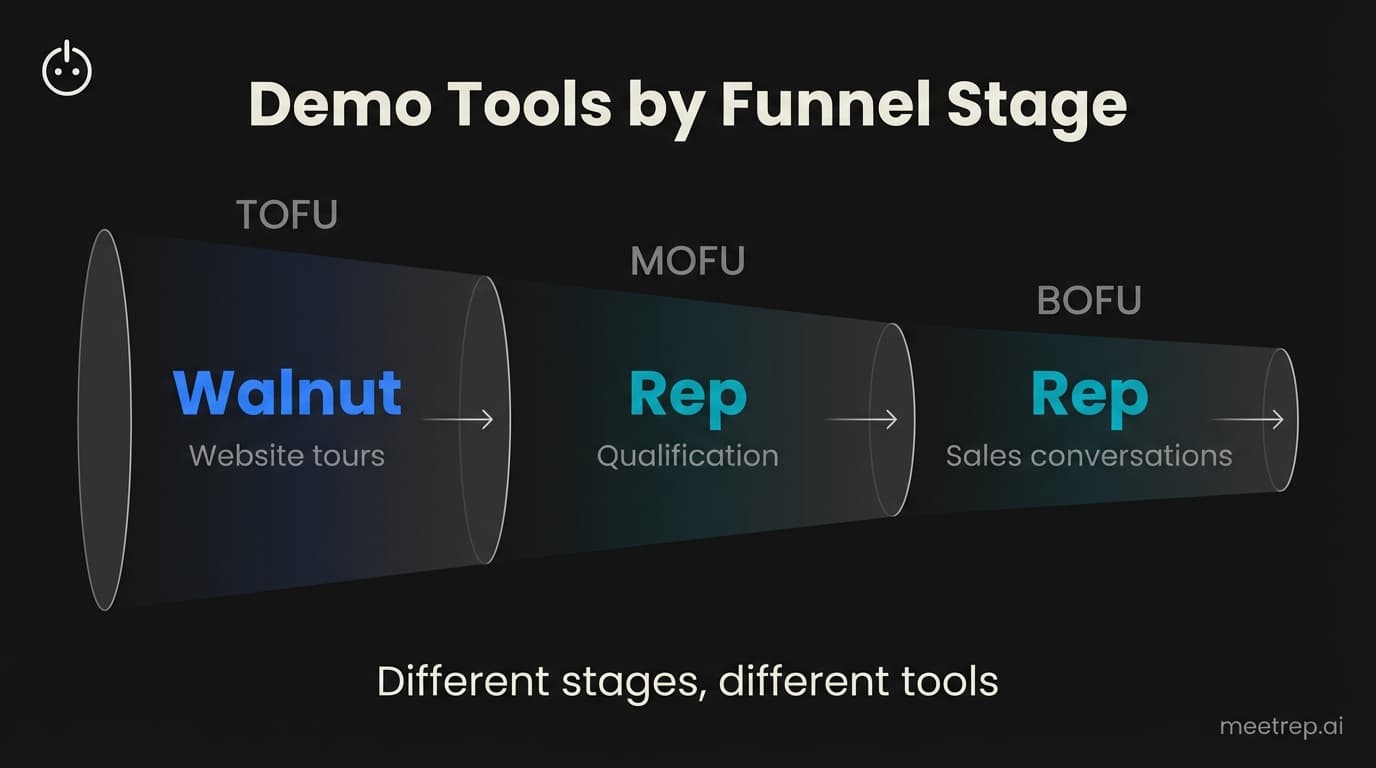 Demo Tools by Funnel Stage

TOFU

Walnut
Website tours

MOFU

Rep
Qualification

BOFU

Rep
Sales conversations

Different stages, different tools

meetrep.ai